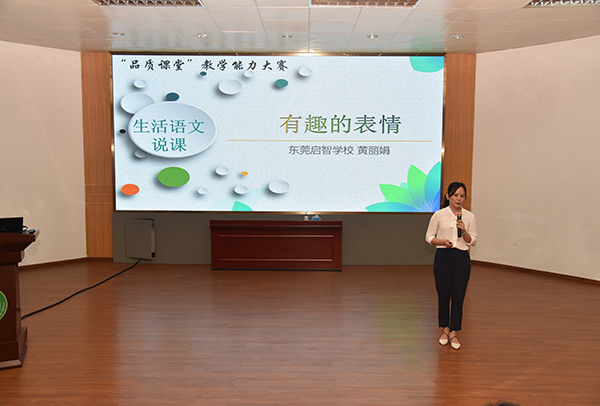 “品质课堂”教学能力大赛

生活语文
说课

有趣的表情

东莞启智学校 黄丽娟